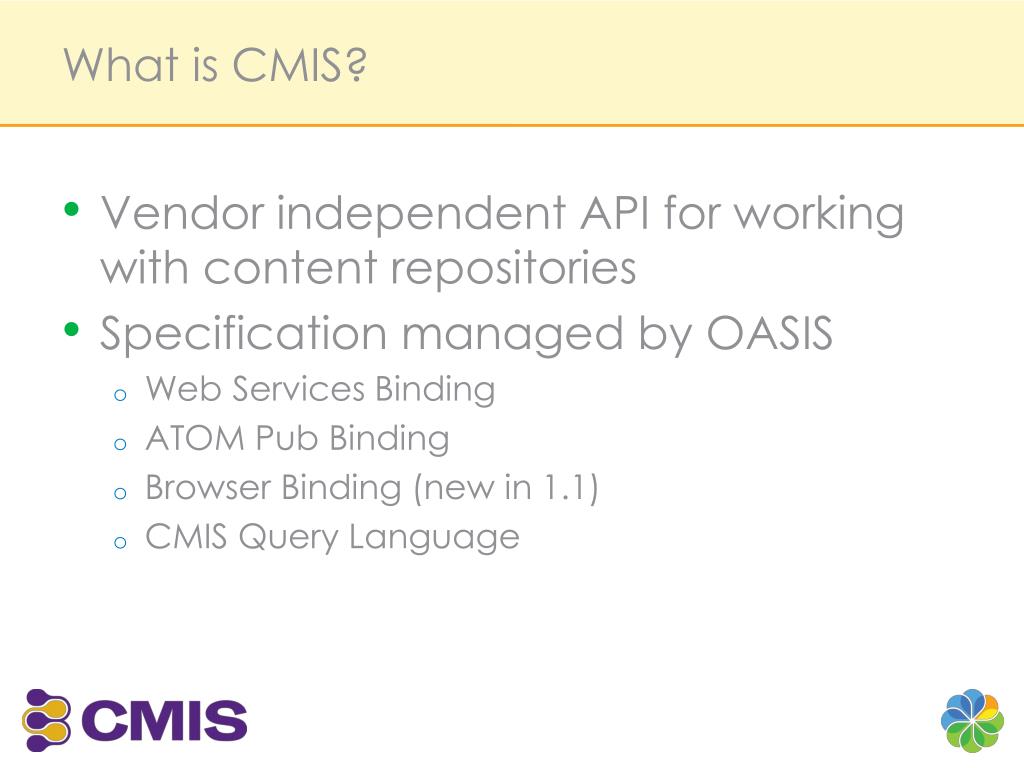 What is CMIS?

• Vendor independent API for working with content repositories
• Specification managed by OASIS
  o Web Services Binding
  o ATOM Pub Binding
  o Browser Binding (new in 1.1)
  o CMIS Query Language

CMIS